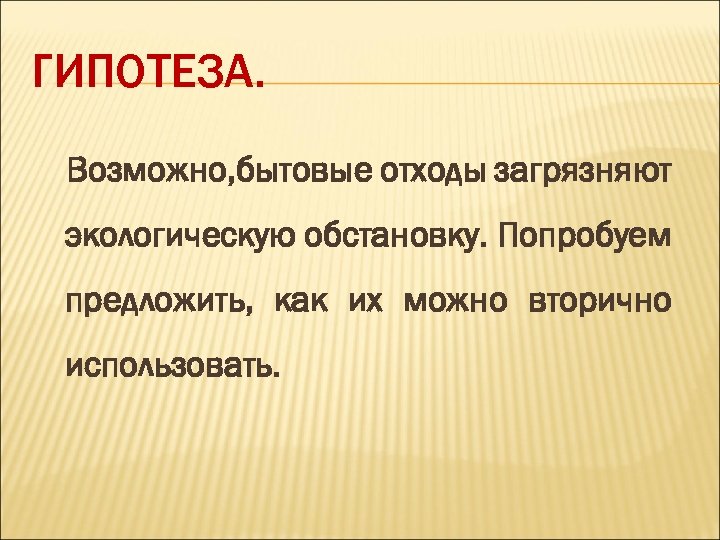 ГИПОТЕЗА.

Возможно,бытовые отходы загрязняют экологическую обстановку. Попробуем предложить, как их можно вторично использовать.